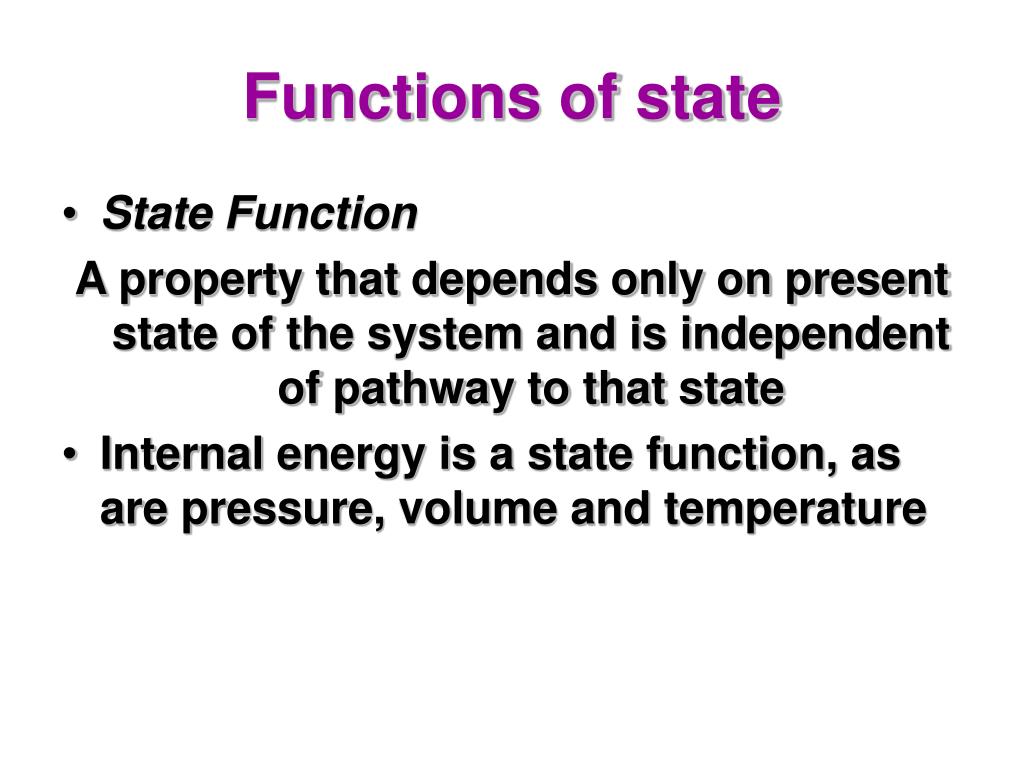 Functions of state

• State Function

A property that depends only on present state of the system and is independent of pathway to that state

• Internal energy is a state function, as are pressure, volume and temperature